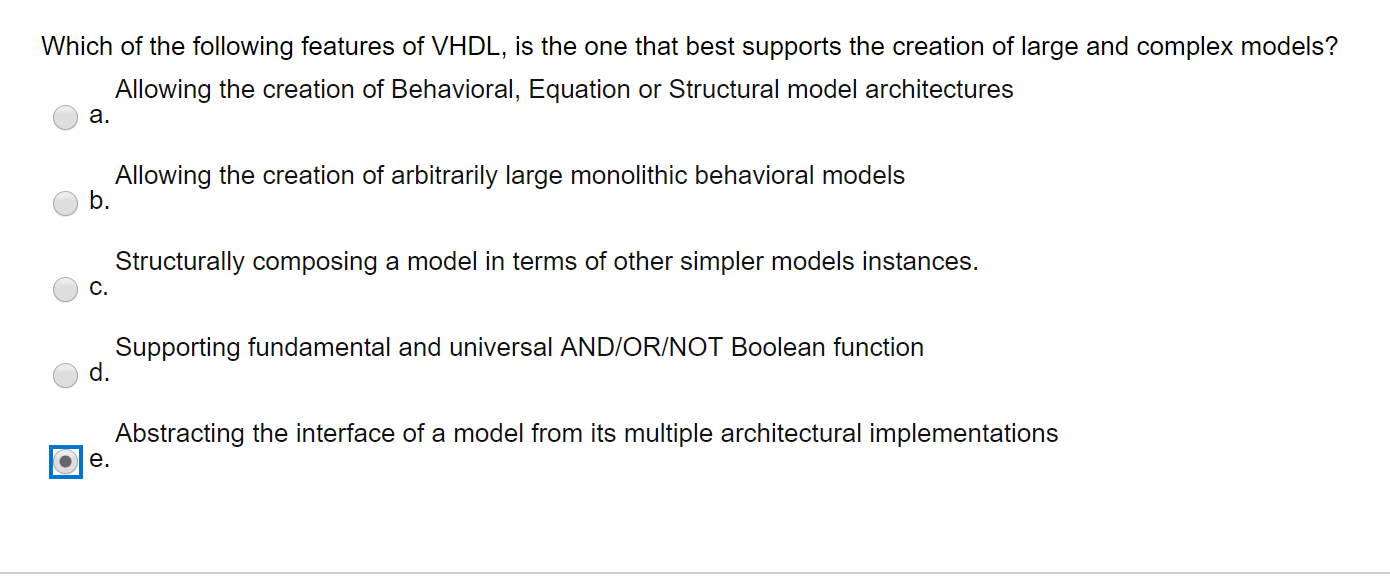 Which of the following features of VHDL, is the one that best supports the creation of large and complex models?

a. Allowing the creation of Behavioral, Equation or Structural model architectures

b. Allowing the creation of arbitrarily large monolithic behavioral models

c. Structurally composing a model in terms of other simpler models instances.

d. Supporting fundamental and universal AND/OR/NOT Boolean function

e. Abstracting the interface of a model from its multiple architectural implementations